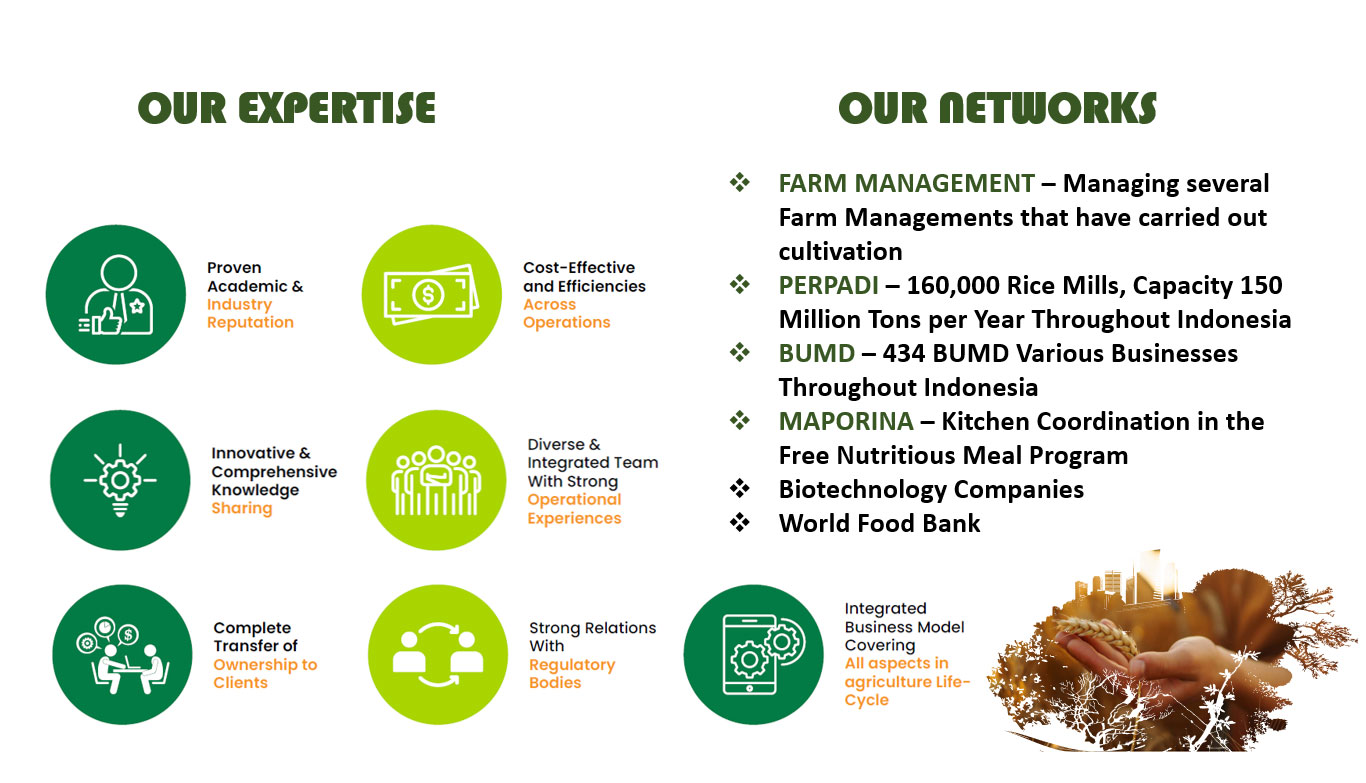 OUR EXPERTISE

Proven Academic & Industry Reputation

Cost-Effective and Efficiencies Across Operations

Innovative & Comprehensive Knowledge Sharing

Diverse & Integrated Team With Strong Operational Experiences

Complete Transfer of Ownership to Clients

Strong Relations With Regulatory Bodies

OUR NETWORKS

❖ FARM MANAGEMENT – Managing several Farm Managements that have carried out cultivation
❖ PERPADI – 160,000 Rice Mills, Capacity 150 Million Tons per Year Throughout Indonesia
❖ BUMD – 434 BUMD Various Businesses Throughout Indonesia
❖ MAPORINA – Kitchen Coordination in the Free Nutritious Meal Program
❖ Biotechnology Companies
❖ World Food Bank

Integrated Business Model Covering All aspects in agriculture Life-Cycle